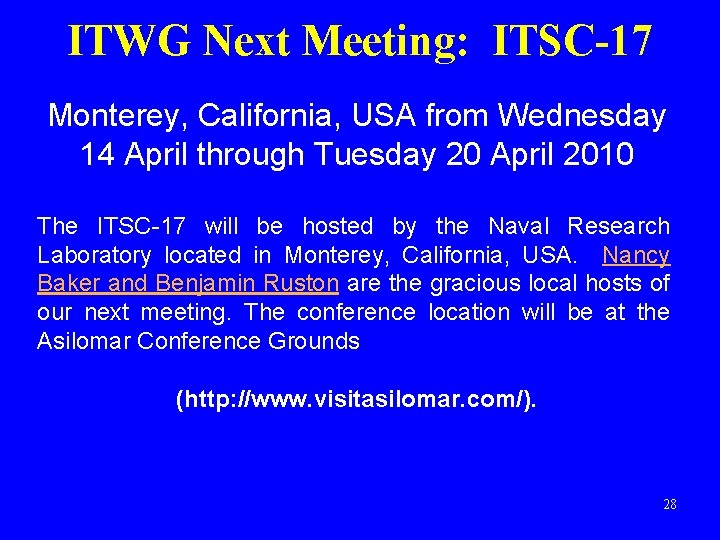 ITWG Next Meeting: ITSC-17

Monterey, California, USA from Wednesday 14 April through Tuesday 20 April 2010

The ITSC-17 will be hosted by the Naval Research Laboratory located in Monterey, California, USA. Nancy Baker and Benjamin Ruston are the gracious local hosts of our next meeting. The conference location will be at the Asilomar Conference Grounds

(http://www.visitasilomar.com/).

28